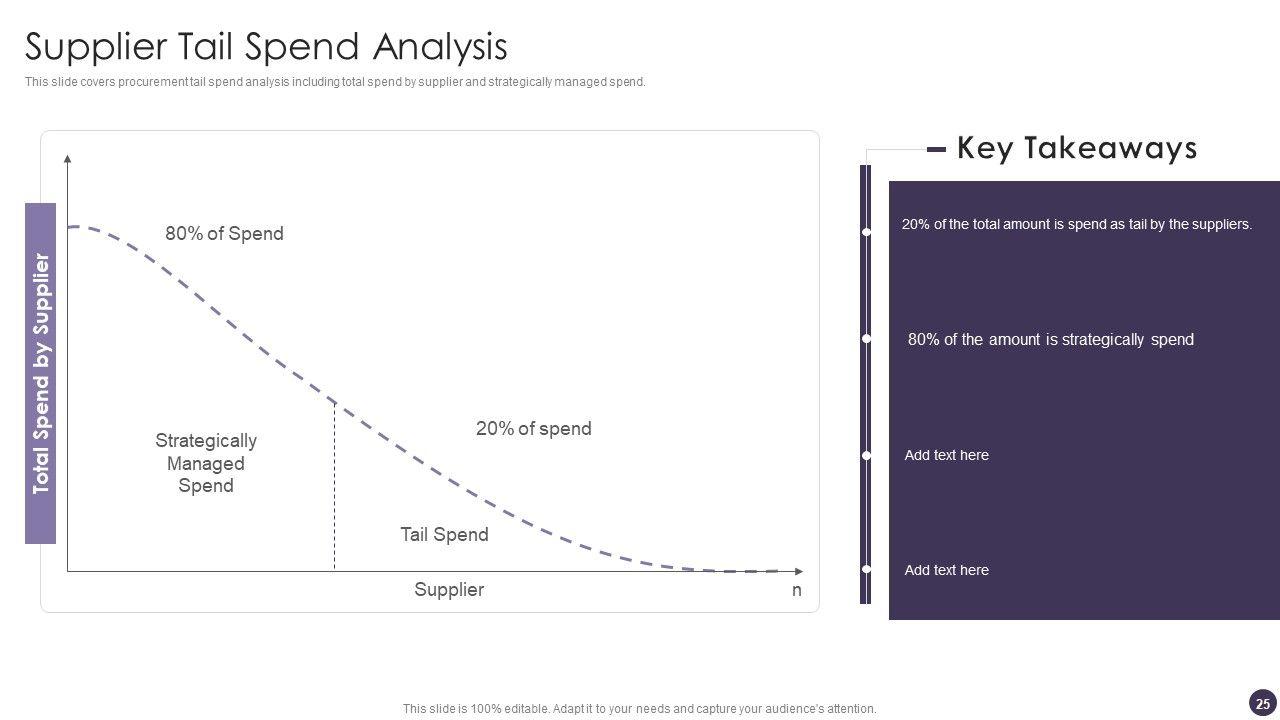 Supplier Tail Spend Analysis

This slide covers procurement tail spend analysis including total spend by supplier and strategically managed spend.

Total Spend by Supplier

80% of Spend

Strategically Managed Spend

20% of spend

Tail Spend

Supplier

n

Key Takeaways

20% of the total amount is spend as tail by the suppliers.

80% of the amount is strategically spend

Add text here

Add text here

This slide is 100% editable. Adapt it to your needs and capture your audience's attention.

25